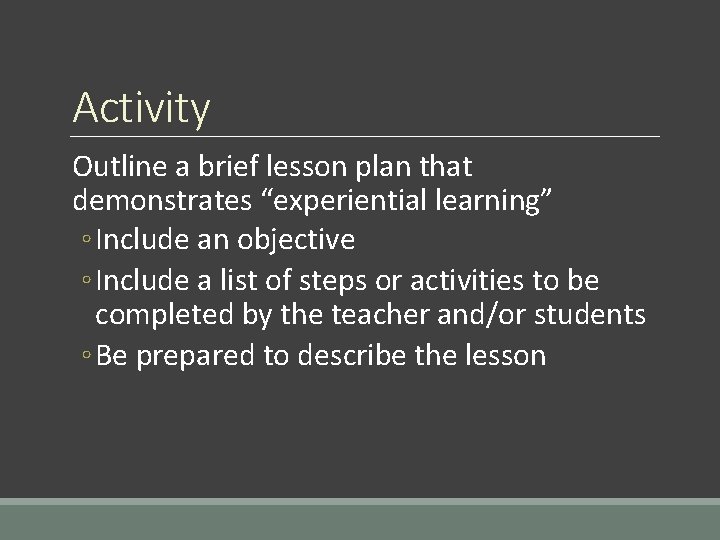 Activity

Outline a brief lesson plan that demonstrates “experiential learning”

◦ Include an objective
◦ Include a list of steps or activities to be completed by the teacher and/or students
◦ Be prepared to describe the lesson